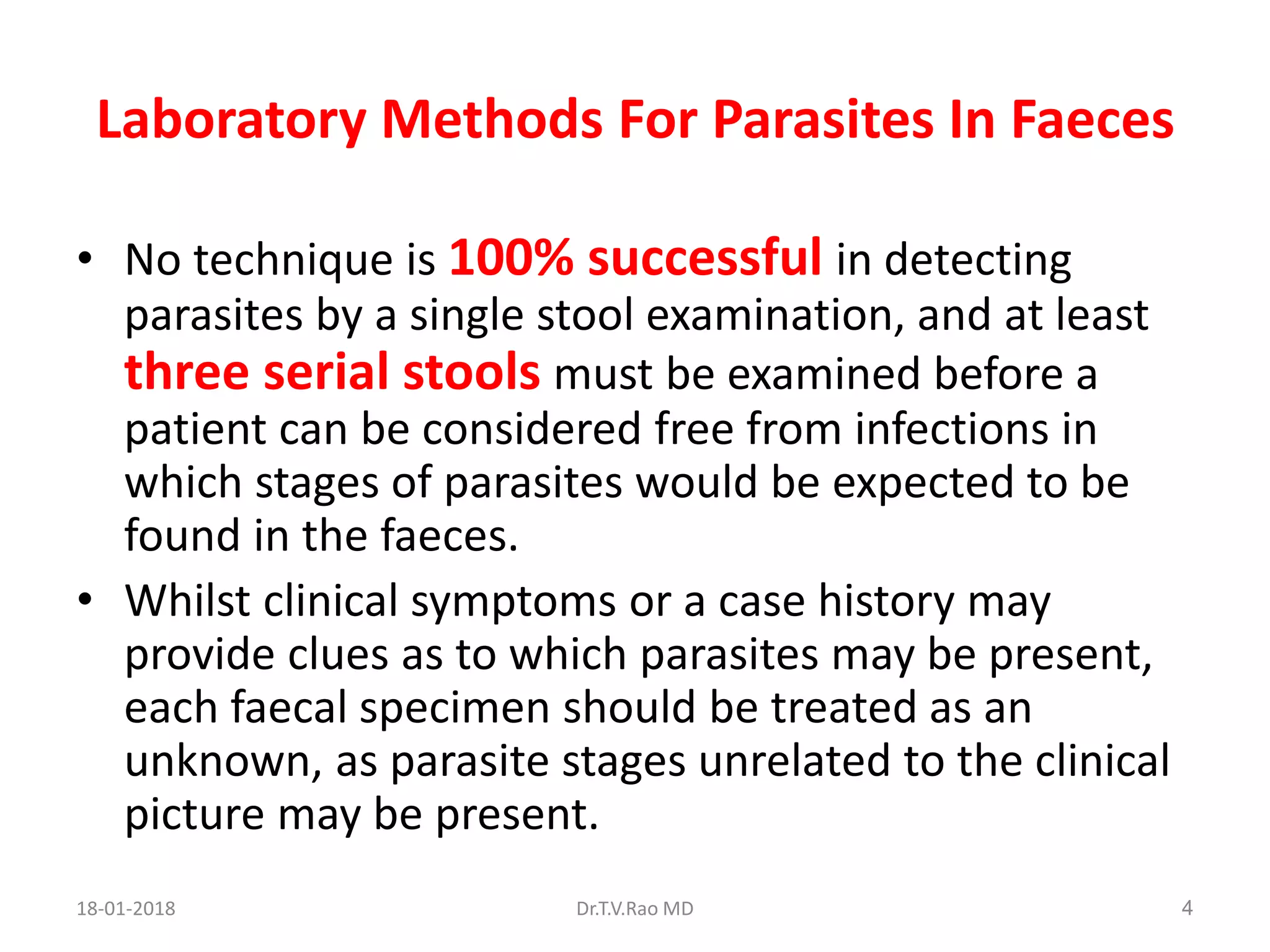 Laboratory Methods For Parasites In Faeces

• No technique is 100% successful in detecting parasites by a single stool examination, and at least three serial stools must be examined before a patient can be considered free from infections in which stages of parasites would be expected to be found in the faeces.

• Whilst clinical symptoms or a case history may provide clues as to which parasites may be present, each faecal specimen should be treated as an unknown, as parasite stages unrelated to the clinical picture may be present.

18-01-2018 Dr.T.V.Rao MD 4